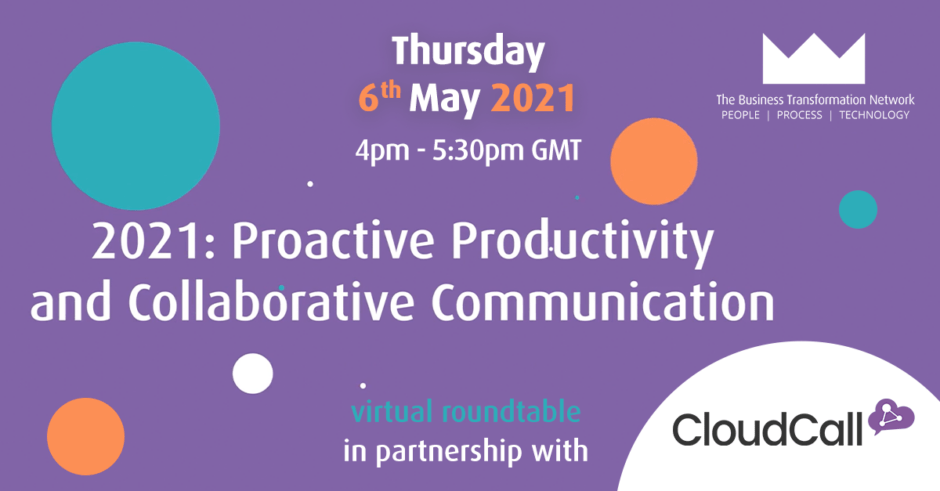 Thursday

6th May 2021

4pm - 5:30pm GMT

The Business Transformation Network
PEOPLE | PROCESS | TECHNOLOGY

2021: Proactive Productivity and Collaborative Communication

virtual roundtable
in partnership with

CloudCall